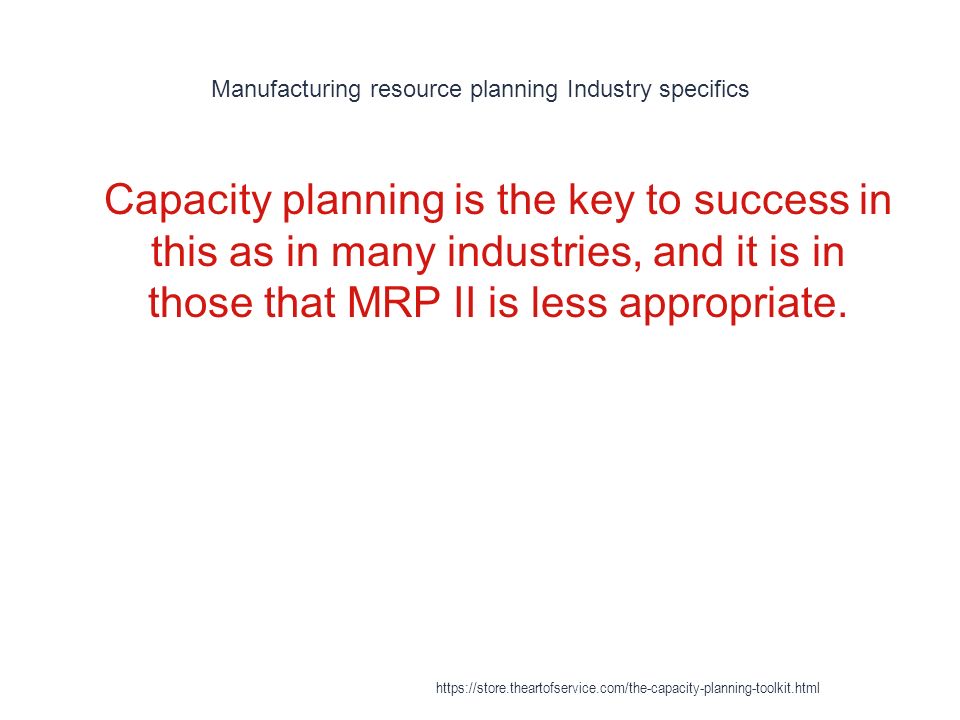 Manufacturing resource planning Industry specifics

Capacity planning is the key to success in this as in many industries, and it is in those that MRP II is less appropriate.

https://store.theartofservice.com/the-capacity-planning-toolkit.html